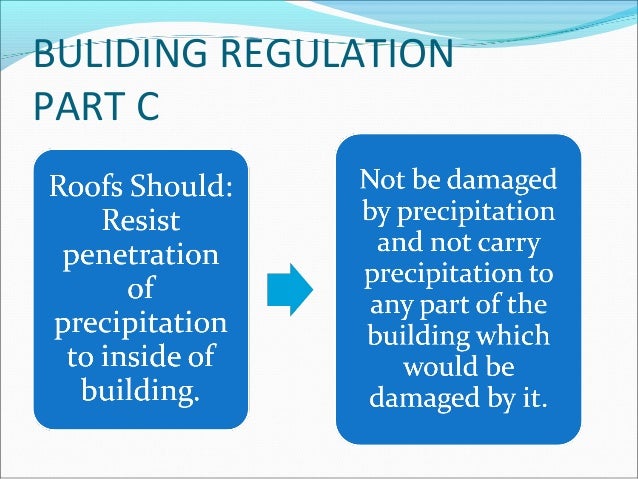 BULIDING REGULATION PART C

Roofs Should: Resist penetration of precipitation to inside of building.

Not be damaged by precipitation and not carry precipitation to any part of the building which would be damaged by it.